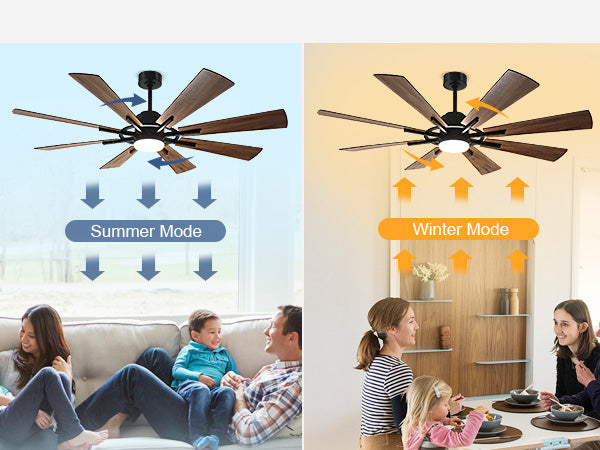 Summer Mode

Winter Mode